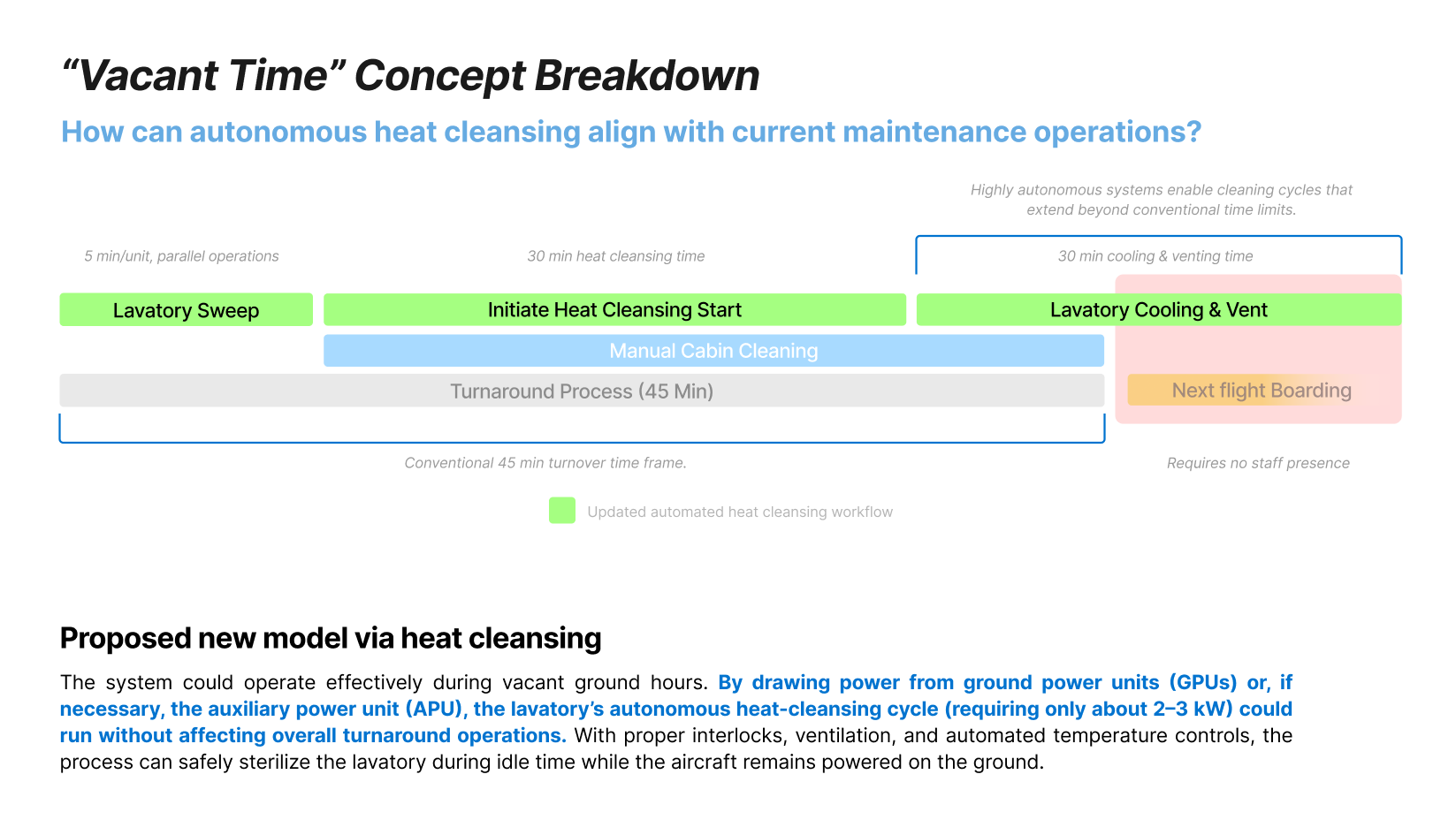 “Vacant Time” Concept Breakdown

How can autonomous heat cleansing align with current maintenance operations?

Highly autonomous systems enable cleaning cycles that extend beyond conventional time limits.

5 min/unit, parallel operations

30 min heat cleansing time

30 min cooling & venting time

Lavatory Sweep

Initiate Heat Cleansing Start

Lavatory Cooling & Vent

Manual Cabin Cleaning

Turnaround Process (45 Min)

Next flight Boarding

Conventional 45 min turnover time frame.

Requires no staff presence

Updated automated heat cleansing workflow

Proposed new model via heat cleansing

The system could operate effectively during vacant ground hours. By drawing power from ground power units (GPUs) or, if necessary, the auxiliary power unit (APU), the lavatory’s autonomous heat-cleansing cycle (requiring only about 2–3 kW) could run without affecting overall turnaround operations. With proper interlocks, ventilation, and automated temperature controls, the process can safely sterilize the lavatory during idle time while the aircraft remains powered on the ground.